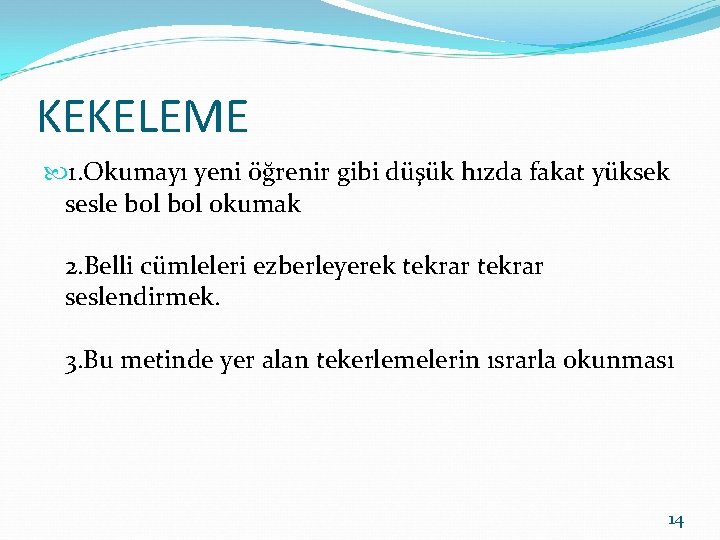 KEKELEME

1.Okumayı yeni öğrenir gibi düşük hızda fakat yüksek sesle bol bol okumak

2.Belli cümleleri ezberleyerek tekrar tekrar seslendirmek.

3.Bu metinde yer alan tekerlemelerin ısrarla okunması

14